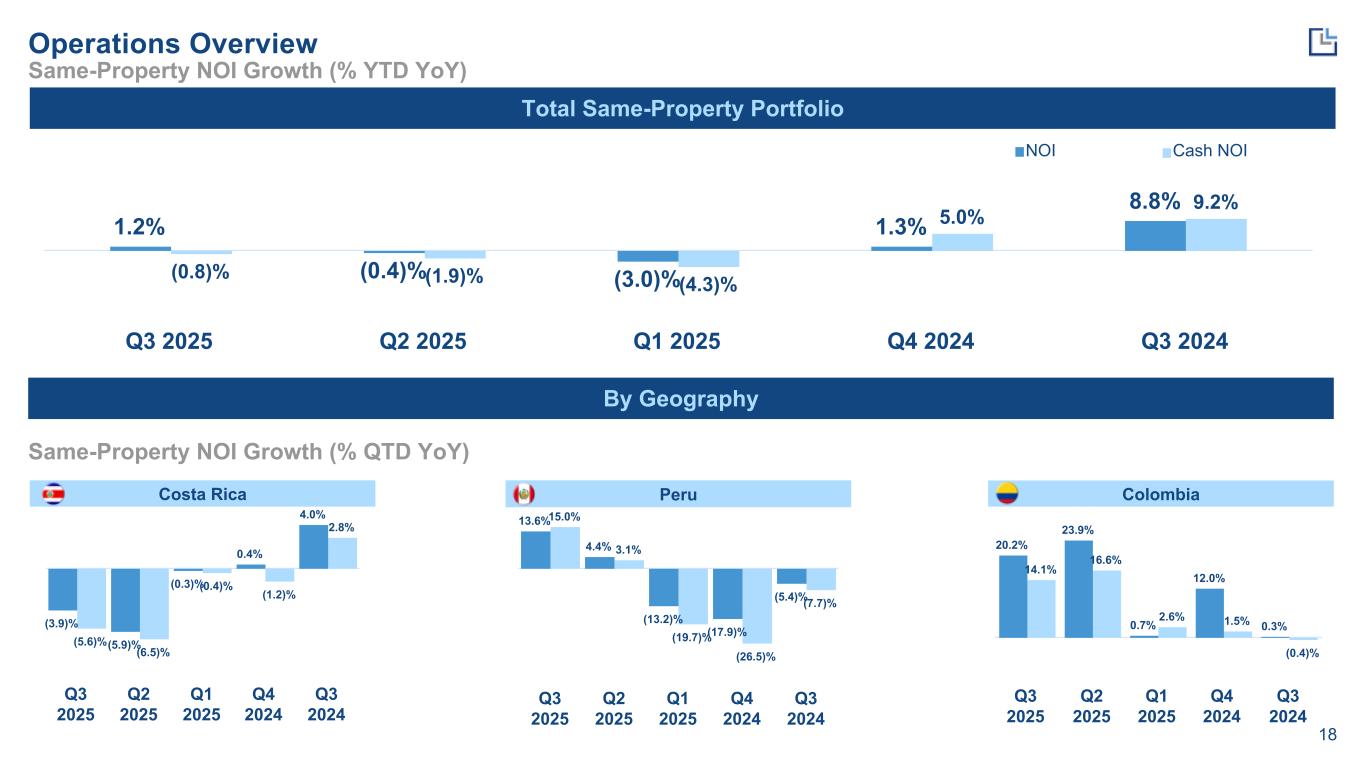 Operations Overview
Same-Property NOI Growth (% YTD YoY)

Total Same-Property Portfolio

NOI Cash NOI

1.2% (0.8)%
(0.4)% (1.9)%
(3.0)% (4.3)%
1.3% 5.0%
8.8% 9.2%

Q3 2025 Q2 2025 Q1 2025 Q4 2024 Q3 2024

By Geography

Same-Property NOI Growth (% QTD YoY)

Costa Rica

(3.9)% (5.6)% (5.9)% (6.5)% (0.3)% (0.4)% 0.4% (1.2)% 4.0% 2.8%

Q3 2025 Q2 2025 Q1 2025 Q4 2024 Q3 2024

Peru

13.6% 15.0% 4.4% 3.1% (13.2)% (19.7)% (17.9)% (26.5)% (5.4)% (7.7)%

Q3 2025 Q2 2025 Q1 2025 Q4 2024 Q3 2024

Colombia

20.2% 14.1% 23.9% 16.6% 0.7% 2.6% 12.0% 1.5% 0.3% (0.4)%

Q3 2025 Q2 2025 Q1 2025 Q4 2024 Q3 2024

18